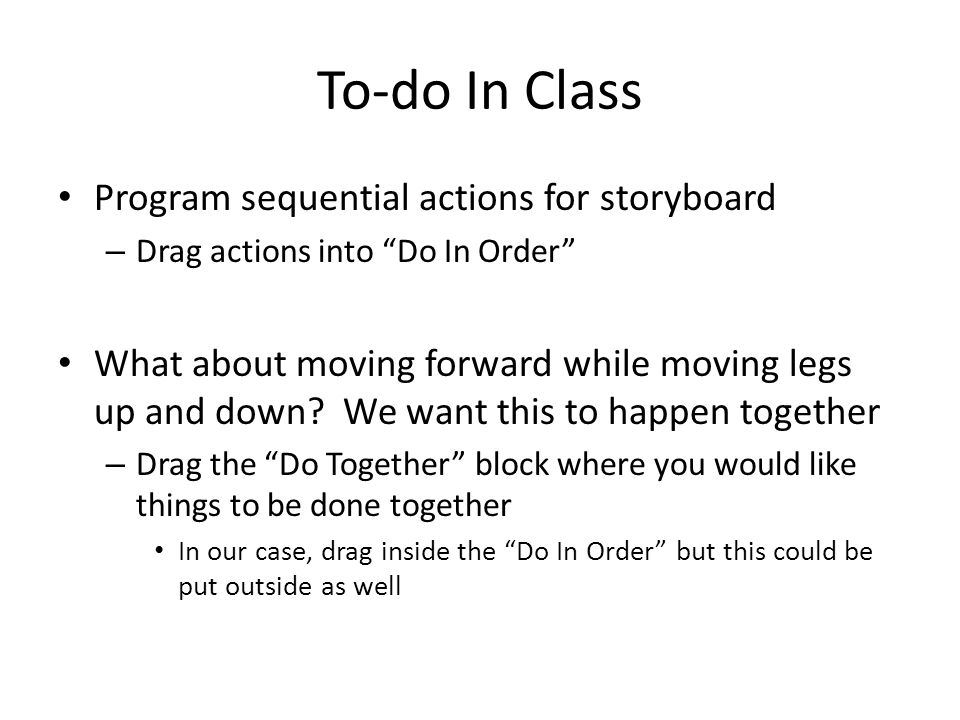 To-do In Class

• Program sequential actions for storyboard
– Drag actions into “Do In Order”

• What about moving forward while moving legs up and down? We want this to happen together
– Drag the “Do Together” block where you would like things to be done together
• In our case, drag inside the “Do In Order” but this could be put outside as well